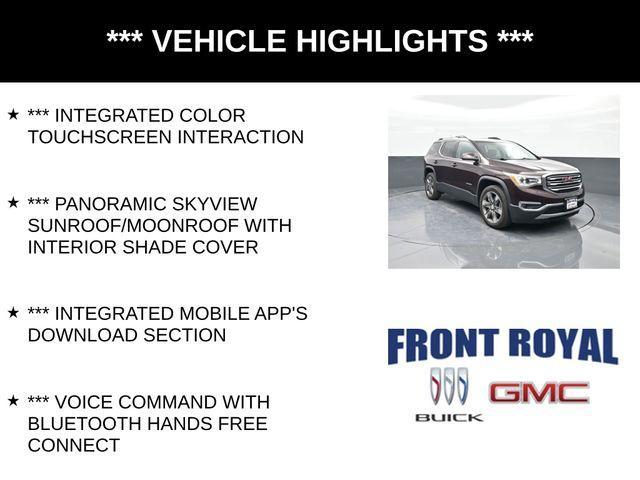 *** VEHICLE HIGHLIGHTS ***

★ *** INTEGRATED COLOR TOUCHSCREEN INTERACTION

★ *** PANORAMIC SKYVIEW SUNROOF/MOONROOF WITH INTERIOR SHADE COVER

★ *** INTEGRATED MOBILE APP'S DOWNLOAD SECTION

★ *** VOICE COMMAND WITH BLUETOOTH HANDS FREE CONNECT

FRONT ROYAL

BUICK

GMC